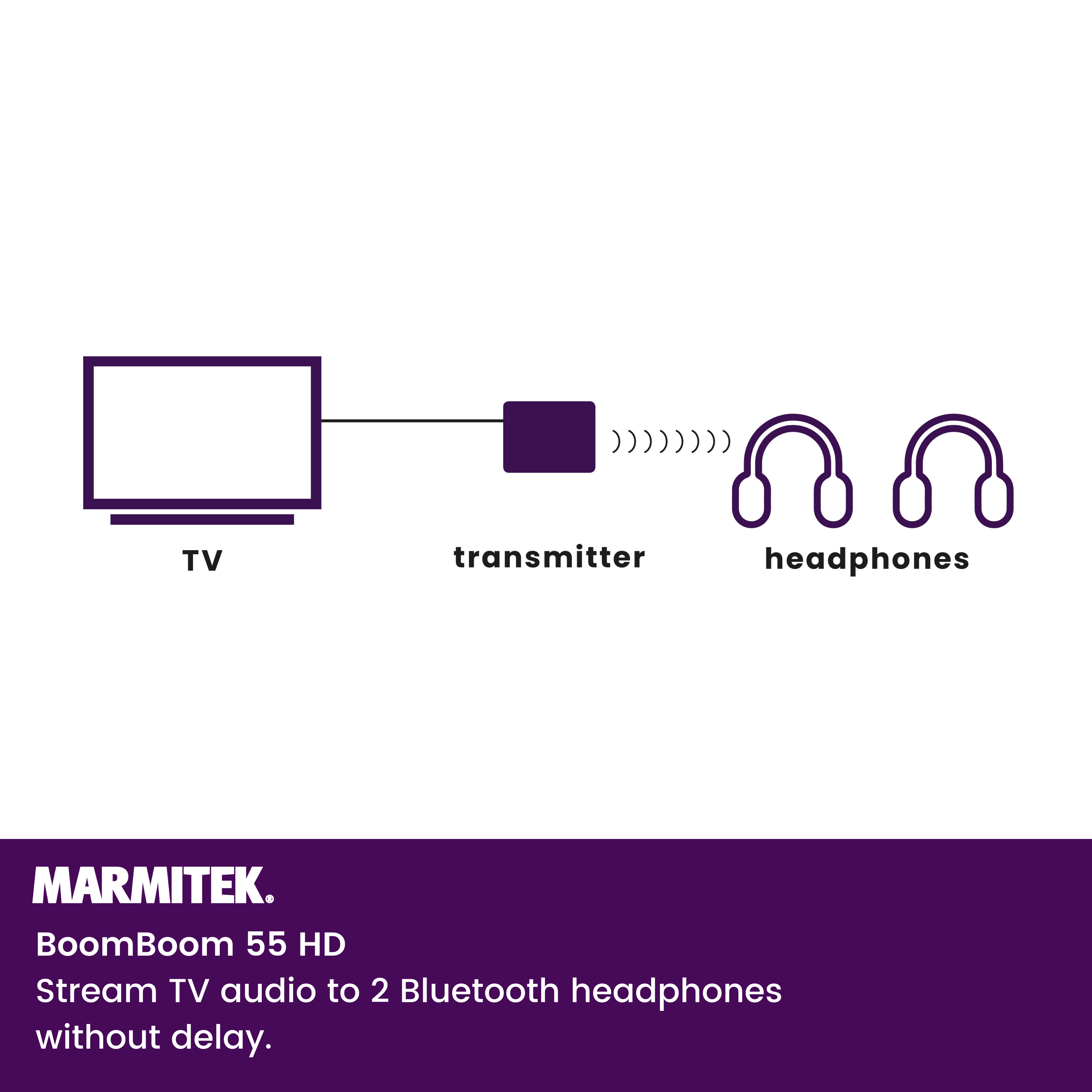 TV

transmitter

headphones

MARMITEK®

BoomBoom 55 HD

Stream TV audio to 2 Bluetooth headphones without delay.